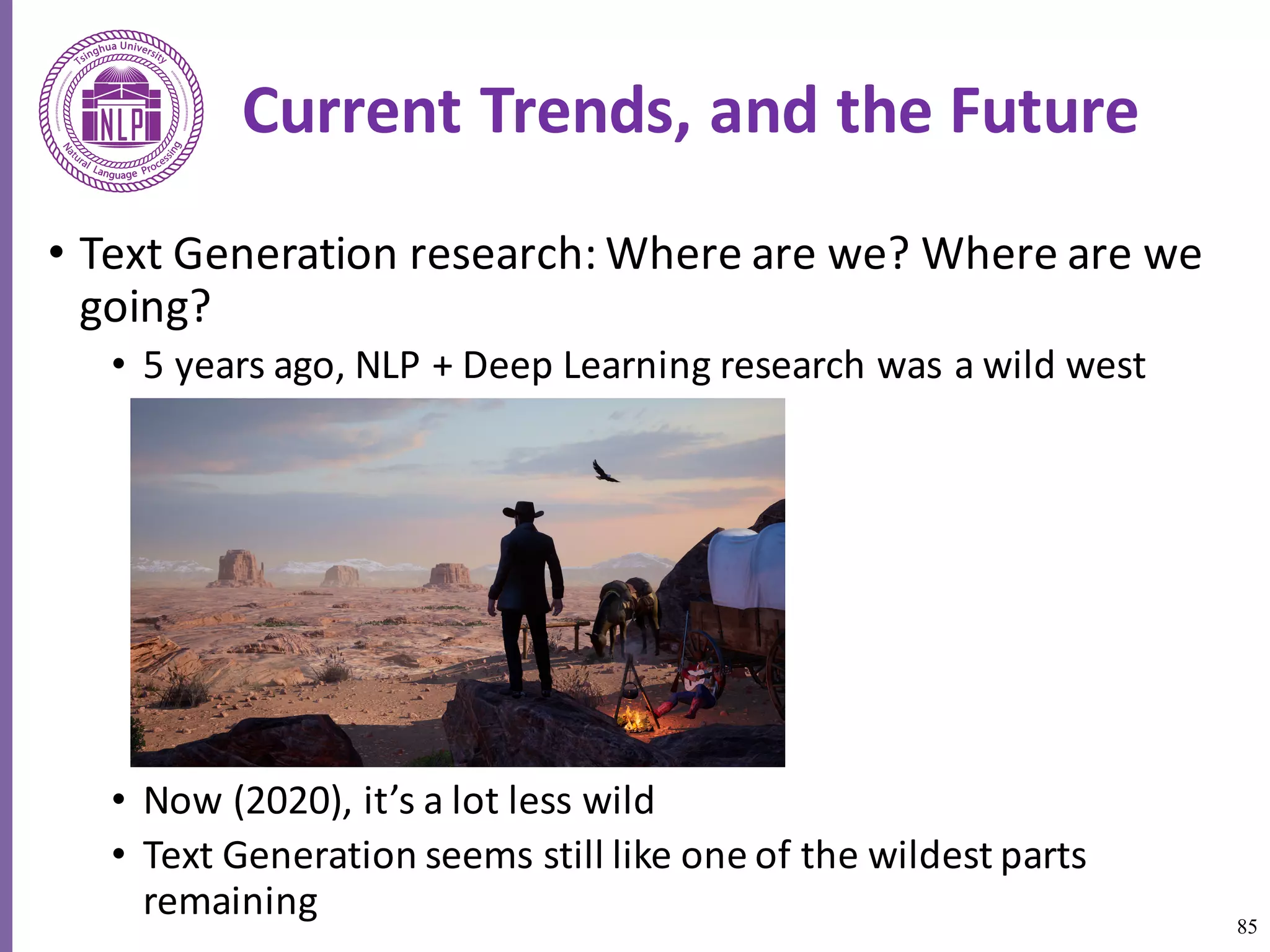 Tsinghua University
NLP
Natural Language Processing

Current Trends, and the Future

• Text Generation research: Where are we? Where are we going?
• 5 years ago, NLP + Deep Learning research was a wild west
• Now (2020), it's a lot less wild
• Text Generation seems still like one of the wildest parts remaining

85